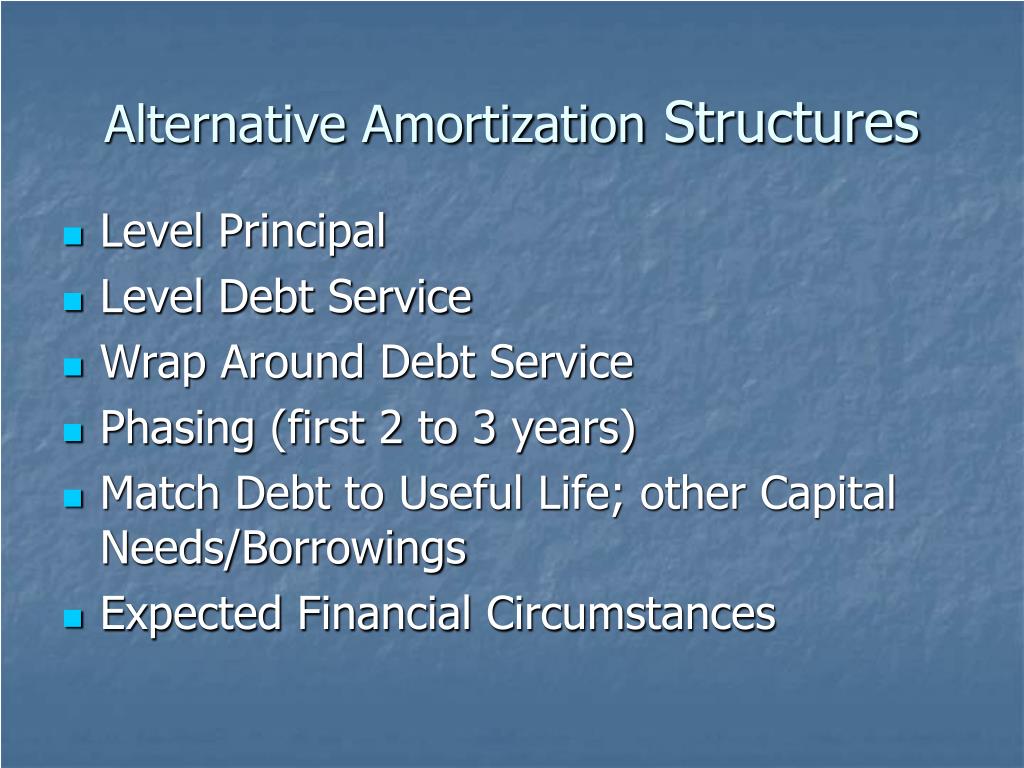 Alternative Amortization Structures

- Level Principal
- Level Debt Service
- Wrap Around Debt Service
- Phasing (first 2 to 3 years)
- Match Debt to Useful Life; other Capital Needs/Borrowings
- Expected Financial Circumstances